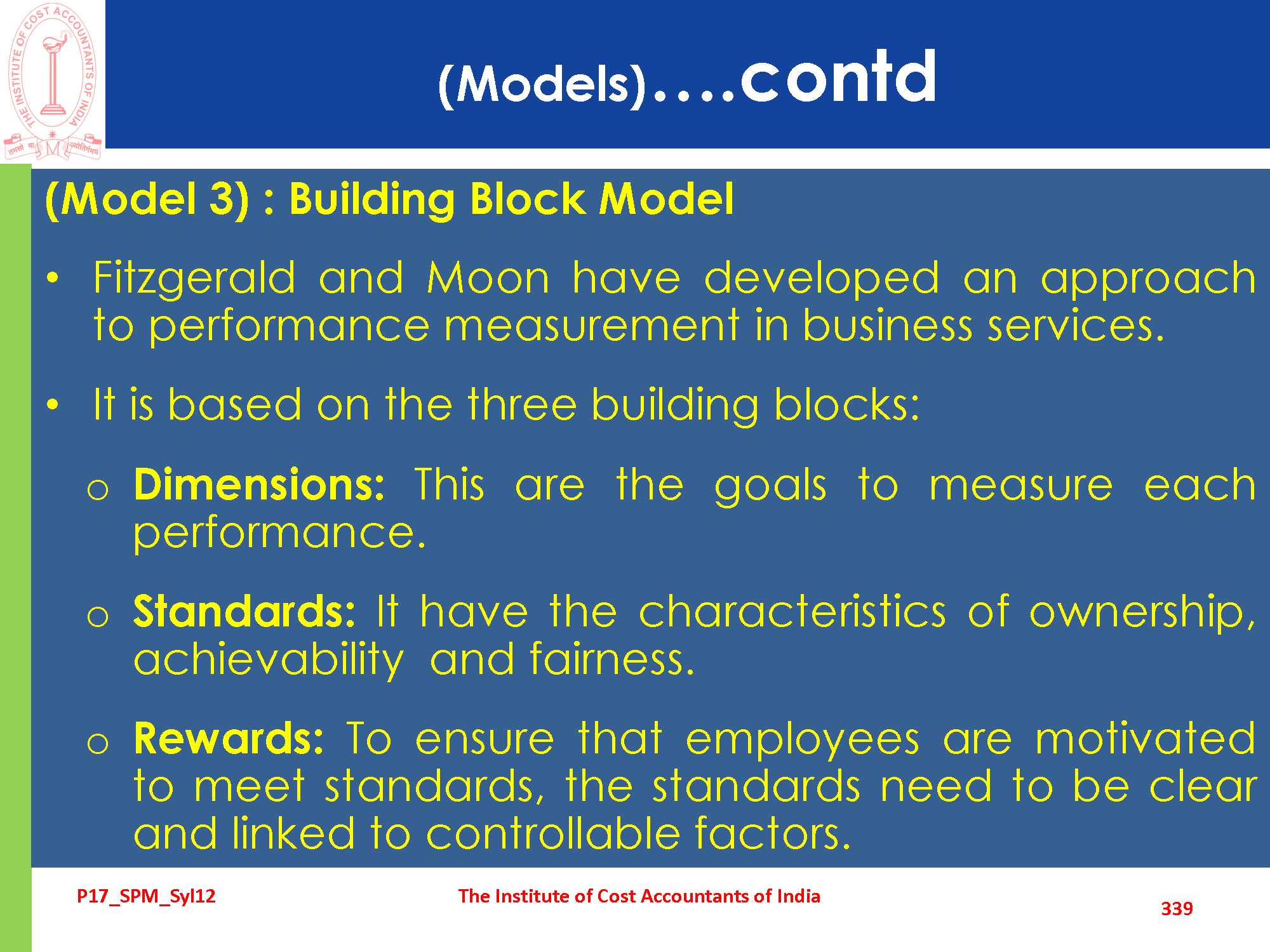 THE INSTITUTE OF COST ACCOUNTANTS OF INDIA
तमसो मा ज्योतिर्गमय

(Models)....contd

(Model 3) : Building Block Model

• Fitzgerald and Moon have developed an approach to performance measurement in business services.

• It is based on the three building blocks:

o Dimensions: This are the goals to measure each performance.

o Standards: It have the characteristics of ownership, achievability and fairness.

o Rewards: To ensure that employees are motivated to meet standards, the standards need to be clear and linked to controllable factors.

P17_SPM_Syl12

The Institute of Cost Accountants of India

339